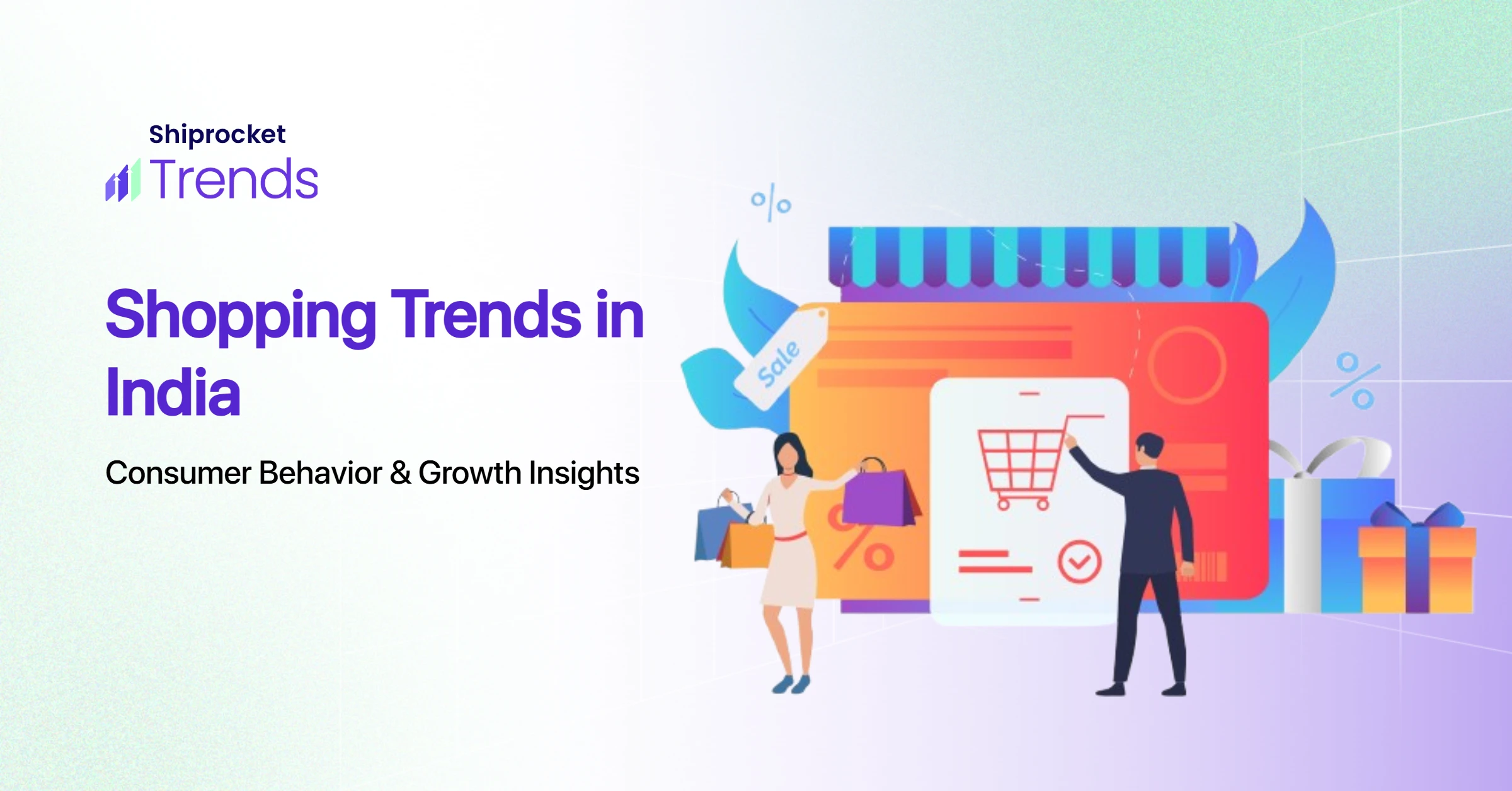 Shiprocket
Trends

Shopping Trends in India

Consumer Behavior & Growth Insights

%

Sale

%

%